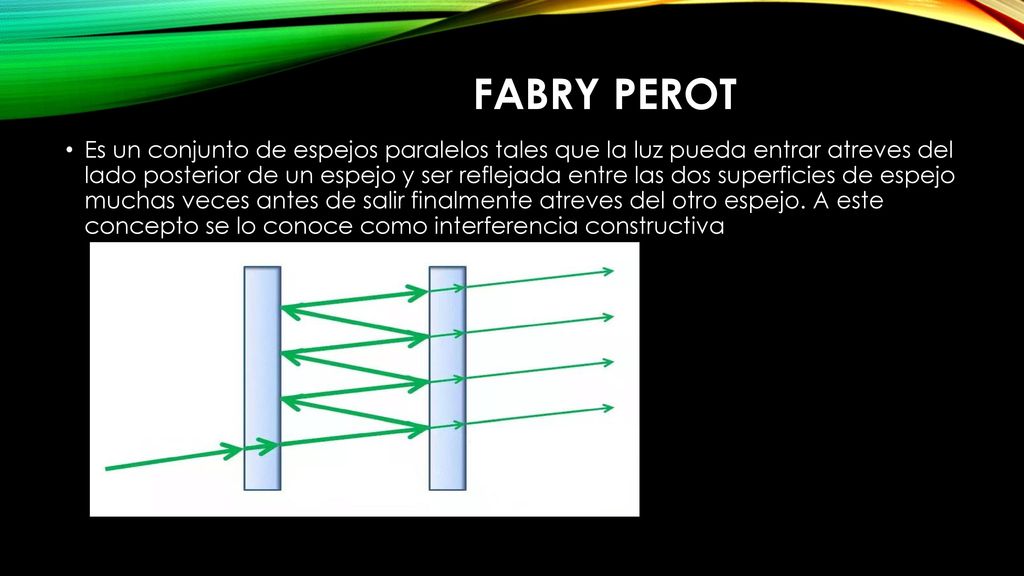 FABRY PEROT

• Es un conjunto de espejos paralelos tales que la luz pueda entrar atreves del lado posterior de un espejo y ser reflejada entre las dos superficies de espejo muchas veces antes de salir finalmente atreves del otro espejo. A este concepto se lo conoce como interferencia constructiva